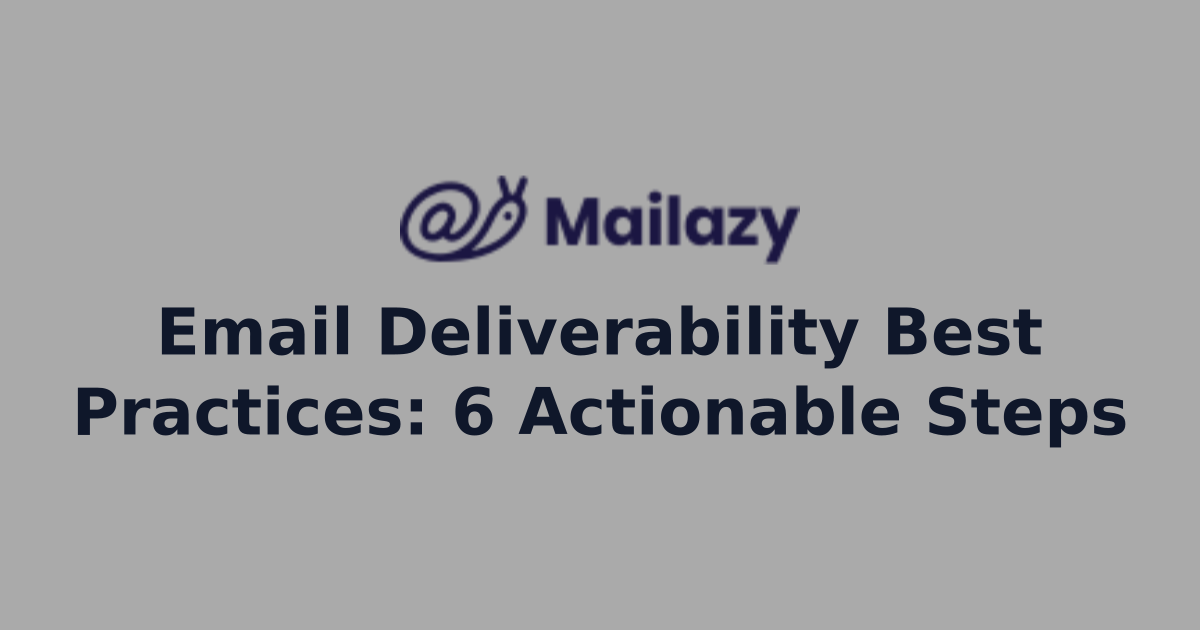 Mailazy

Email Deliverability Best Practices: 6 Actionable Steps